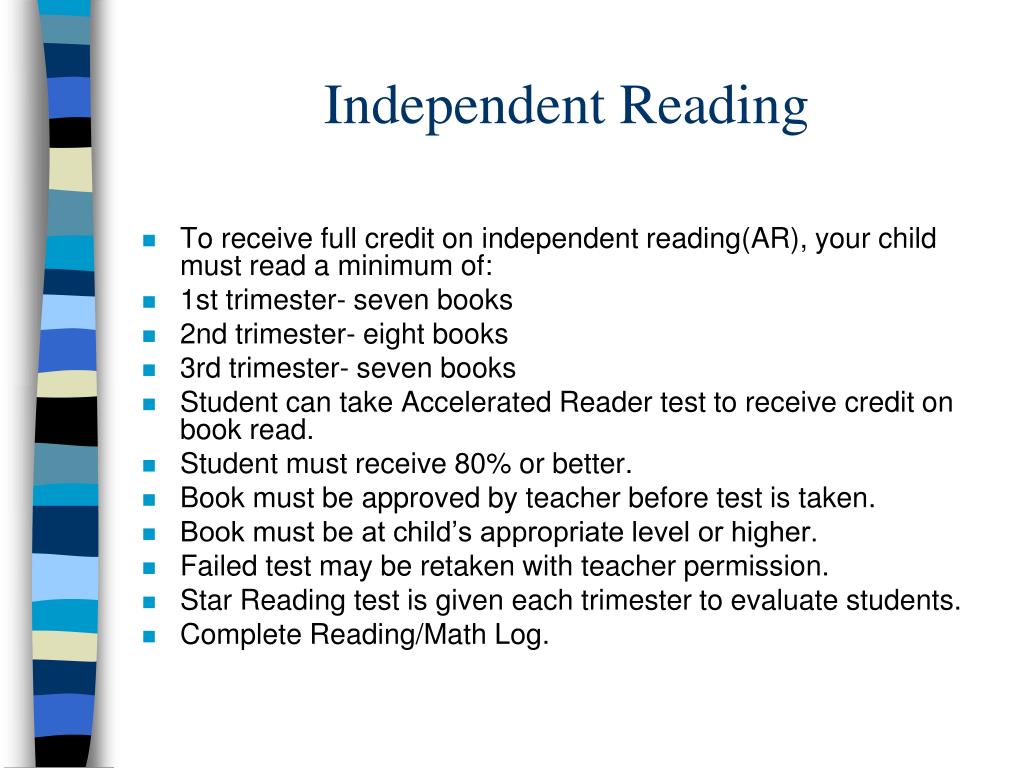 Independent Reading

- To receive full credit on independent reading(AR), your child must read a minimum of:
- 1st trimester- seven books
- 2nd trimester- eight books
- 3rd trimester- seven books
- Student can take Accelerated Reader test to receive credit on book read.
- Student must receive 80% or better.
- Book must be approved by teacher before test is taken.
- Book must be at child’s appropriate level or higher.
- Failed test may be retaken with teacher permission.
- Star Reading test is given each trimester to evaluate students.
- Complete Reading/Math Log.